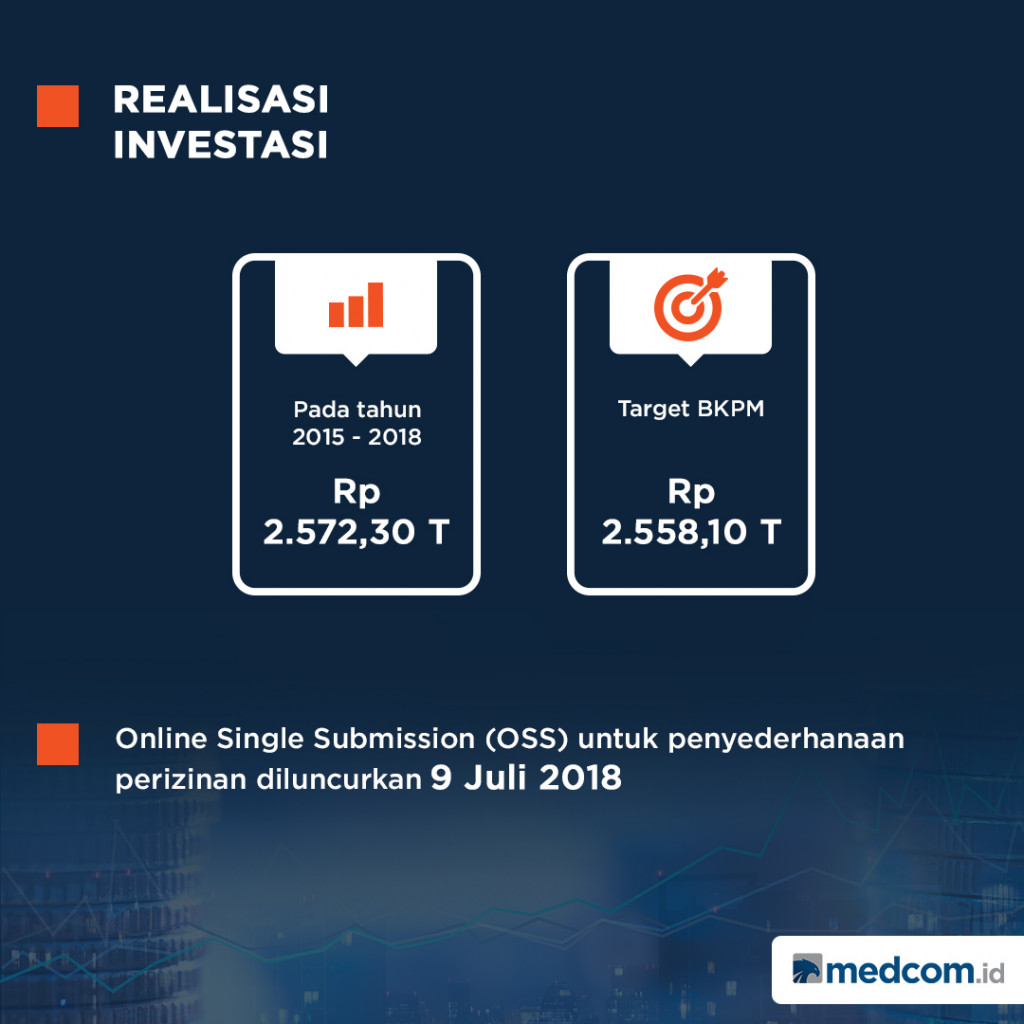 REALISASI INVESTASI

Pada tahun 2015 - 2018

Rp 2.572,30 T

Target BKPM

Rp 2.558,10 T

Online Single Submission (OSS) untuk penyederhanaan perizinan diluncurkan 9 Juli 2018

medcom.id